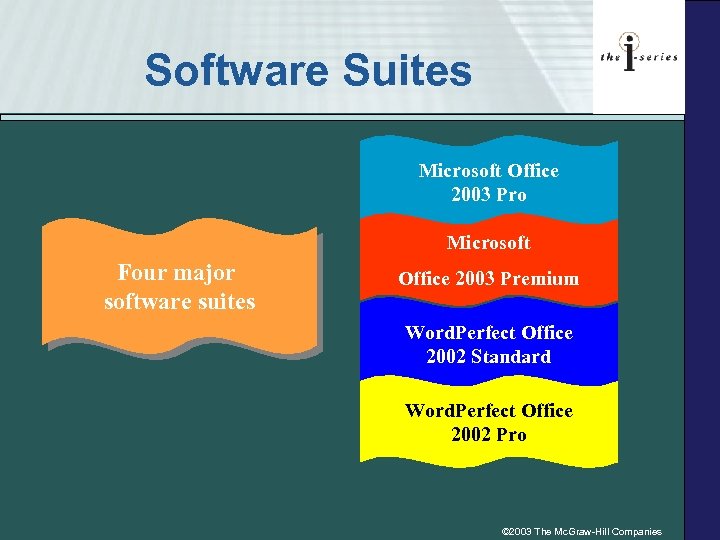 Software Suites

the i-series

Four major software suites

Microsoft Office 2003 Pro

Microsoft

Office 2003 Premium

WordPerfect Office 2002 Standard

WordPerfect Office 2002 Pro

©2003 The McGraw-Hill Companies